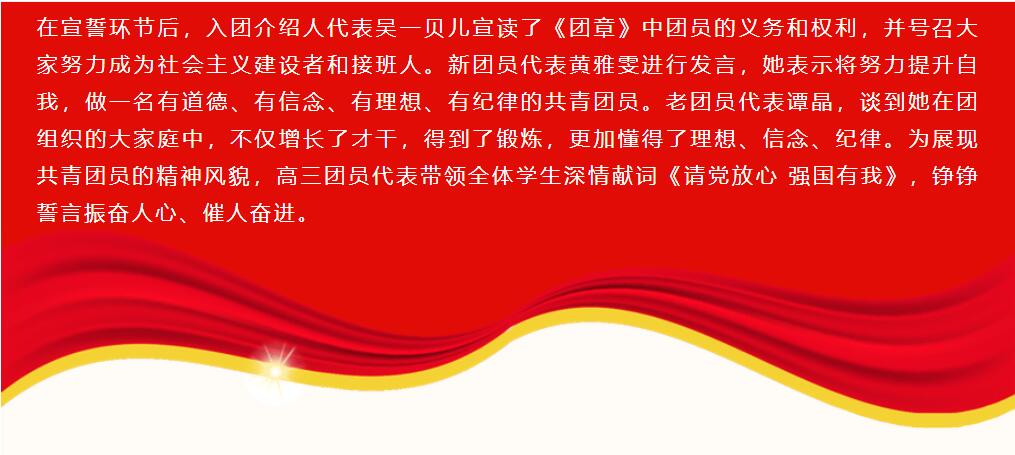 在宣誓环节后，入团介绍人代表吴一贝儿宣读了《团章》中团员的义务和权利，并号召大家努力成为社会主义建设者和接班人。新团员代表黄雅雯进行发言，她表示将努力提升自我，做一名有道德、有信念、有理想、有纪律的共青团员。老团员代表谭晶，谈到她在团组织的大家庭中，不仅增长了才干，得到了锻炼，更加懂得了理想、信念、纪律。为展现共青团员的精神风貌，高三团员代表带领全体学生深情献词《请党放心 强国有我》，铮铮誓言振奋人心、催人奋进。